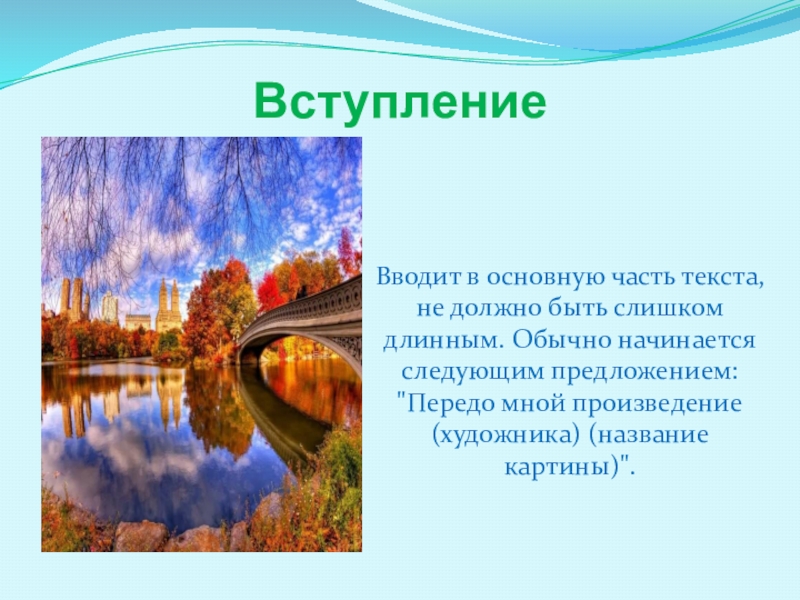 Вступление

Вводит в основную часть текста, не должно быть слишком длинным. Обычно начинается следующим предложением: "Передо мной произведение (художника) (название картины)".